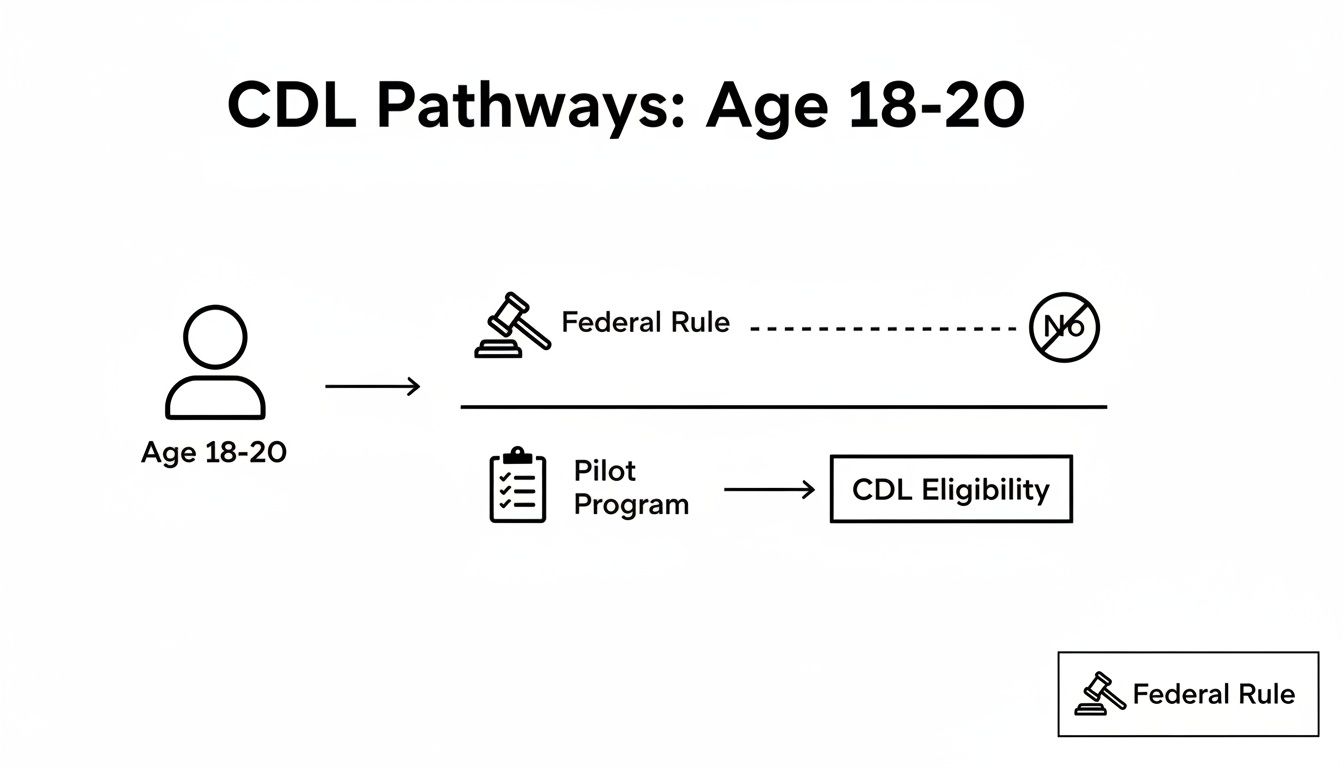 CDL Pathways: Age 18-20

Age 18-20

Federal Rule

No

Pilot Program

CDL Eligibility

Federal Rule